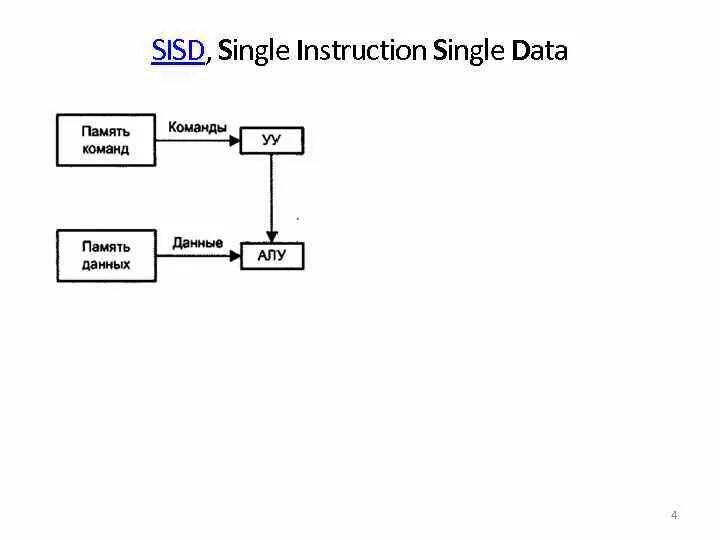 SISD, Single Instruction Single Data

Память команд

Команды

УУ

Память данных

Данные

АЛУ

4